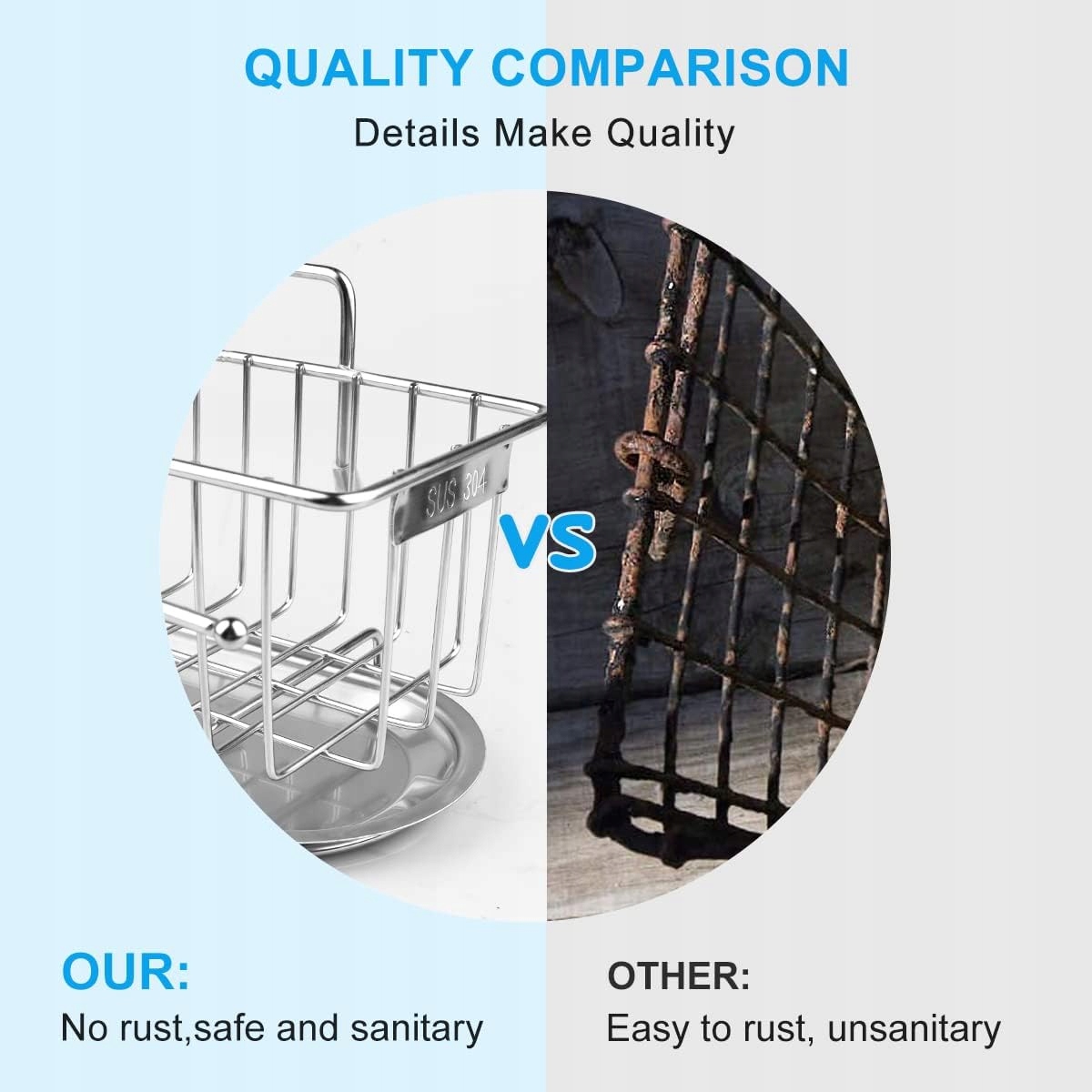 QUALITY COMPARISON

Details Make Quality

SUS 304

VS

OUR:

No rust,safe and sanitary

OTHER:

Easy to rust, unsanitary